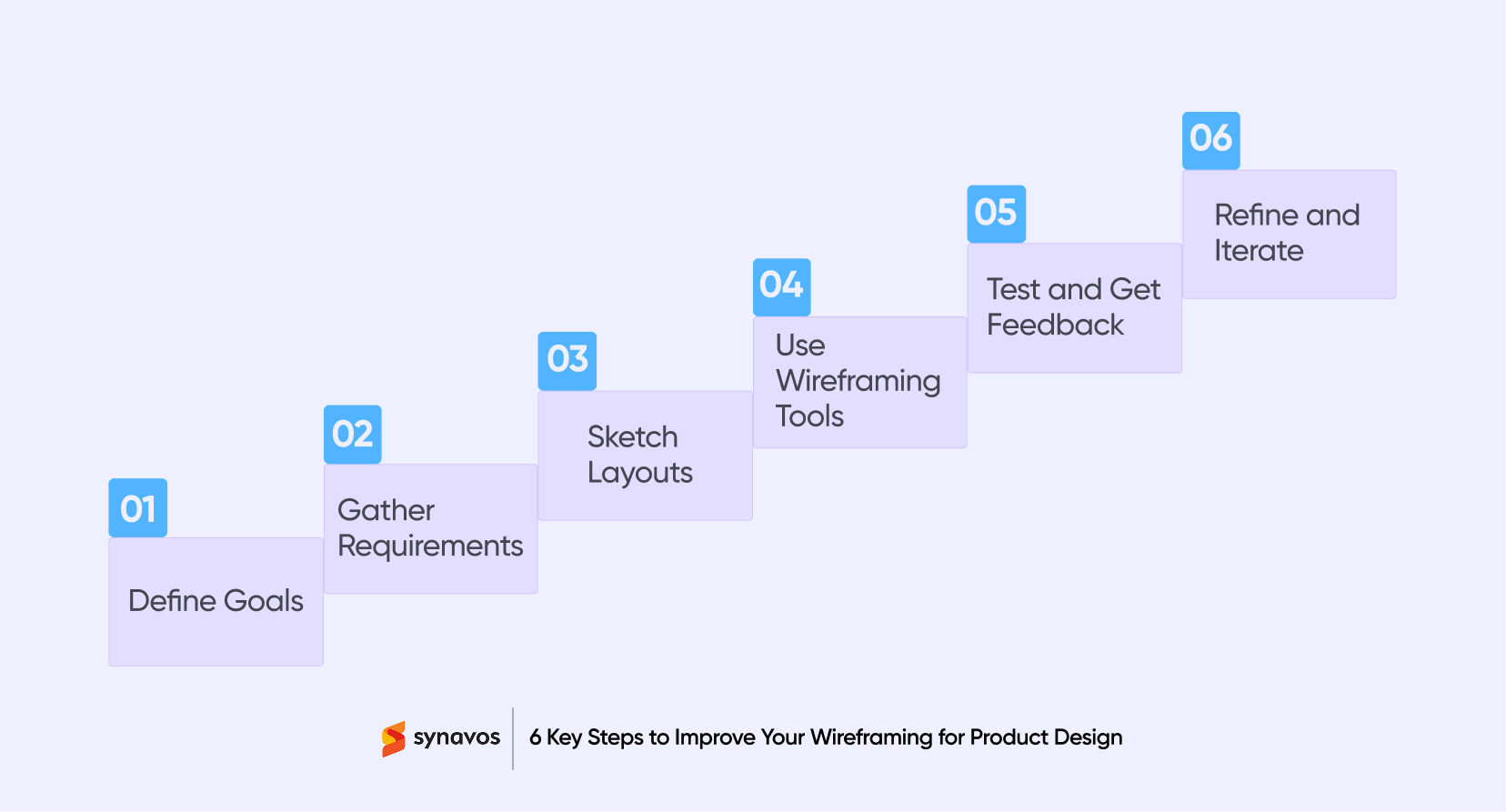 01
Define Goals

02
Gather Requirements

03
Sketch Layouts

04
Use Wireframing Tools

05
Test and Get Feedback

06
Refine and Iterate

synavos

6 Key Steps to Improve Your Wireframing for Product Design